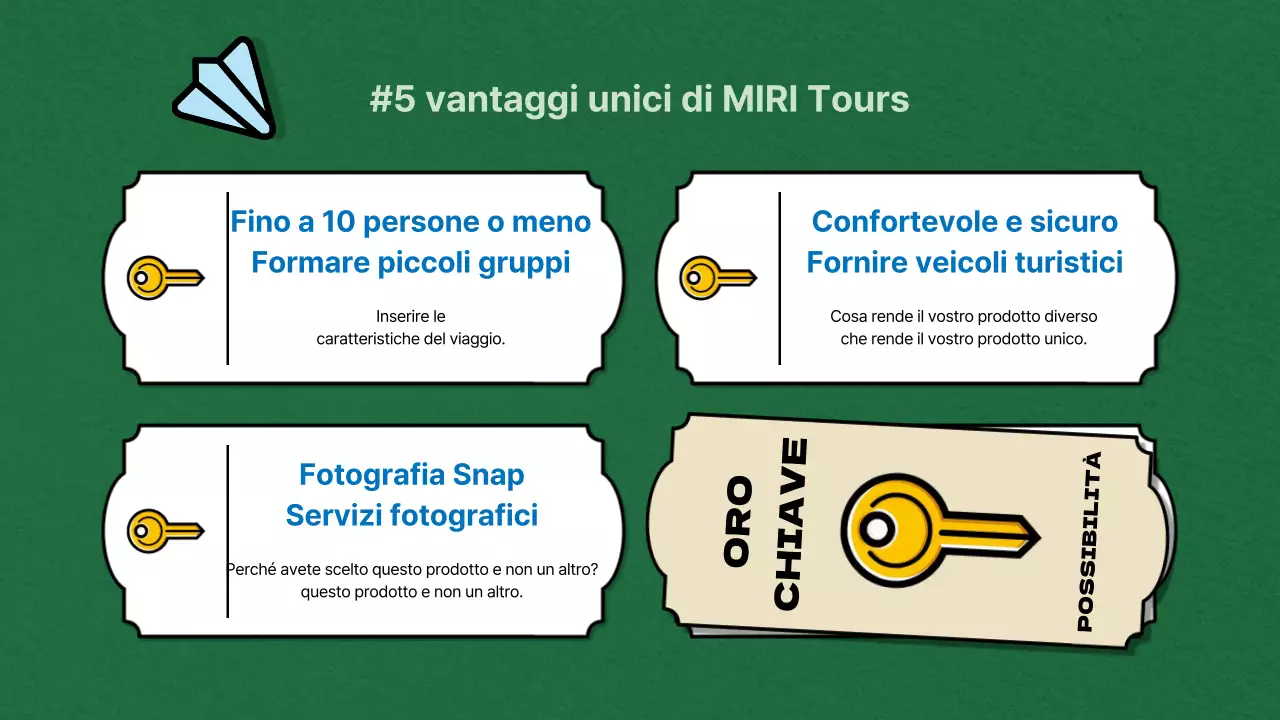 #5 vantaggi unici di MIRI Tours

Fino a 10 persone o meno
Formare piccoli gruppi

Inserire le
caratteristiche del viaggio.

Confortevole e sicuro
Fornire veicoli turistici

Cosa rende il vostro prodotto diverso
che rende il vostro prodotto unico.

Fotografia Snap
Servizi fotografici

Perché avete scelto questo prodotto e non un altro?
questo prodotto e non un altro.

ORO
CHIAVE
POSSIBILITÀ